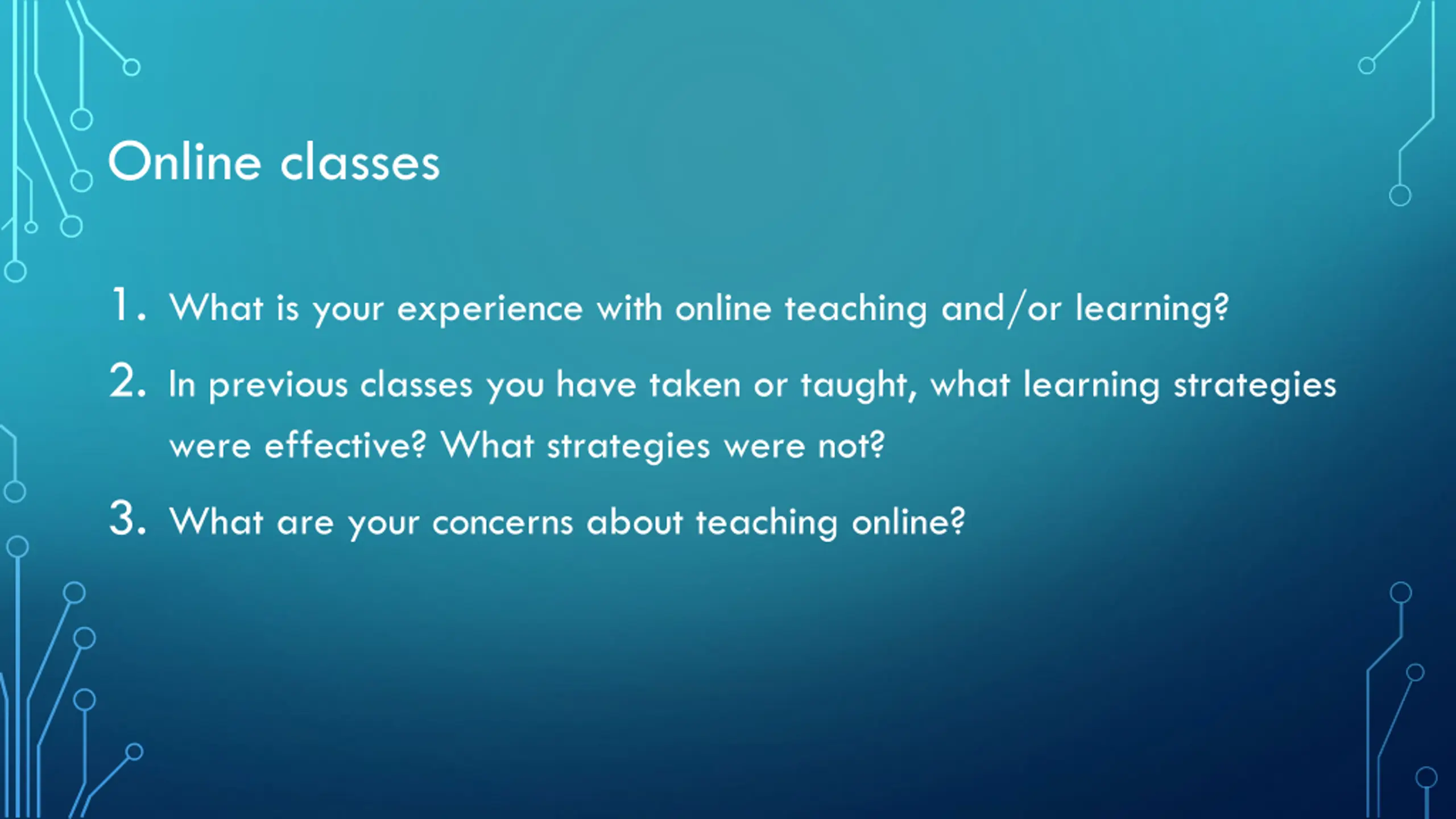 Online classes

1. What is your experience with online teaching and/or learning?
2. In previous classes you have taken or taught, what learning strategies were effective? What strategies were not?
3. What are your concerns about teaching online?